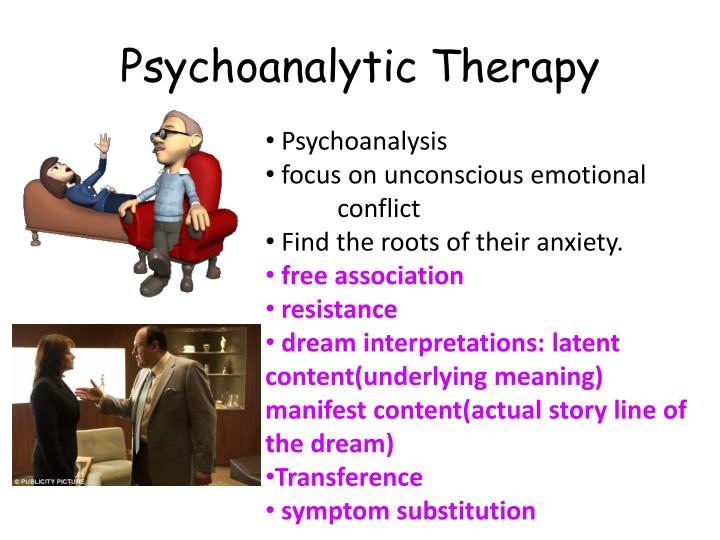 Psychoanalytic Therapy

• Psychoanalysis
• focus on unconscious emotional conflict
• Find the roots of their anxiety.
• free association
• resistance
• dream interpretations: latent content(underlying meaning) manifest content(actual story line of the dream)
•Transference
• symptom substitution

© PUBLICITY PICTURE